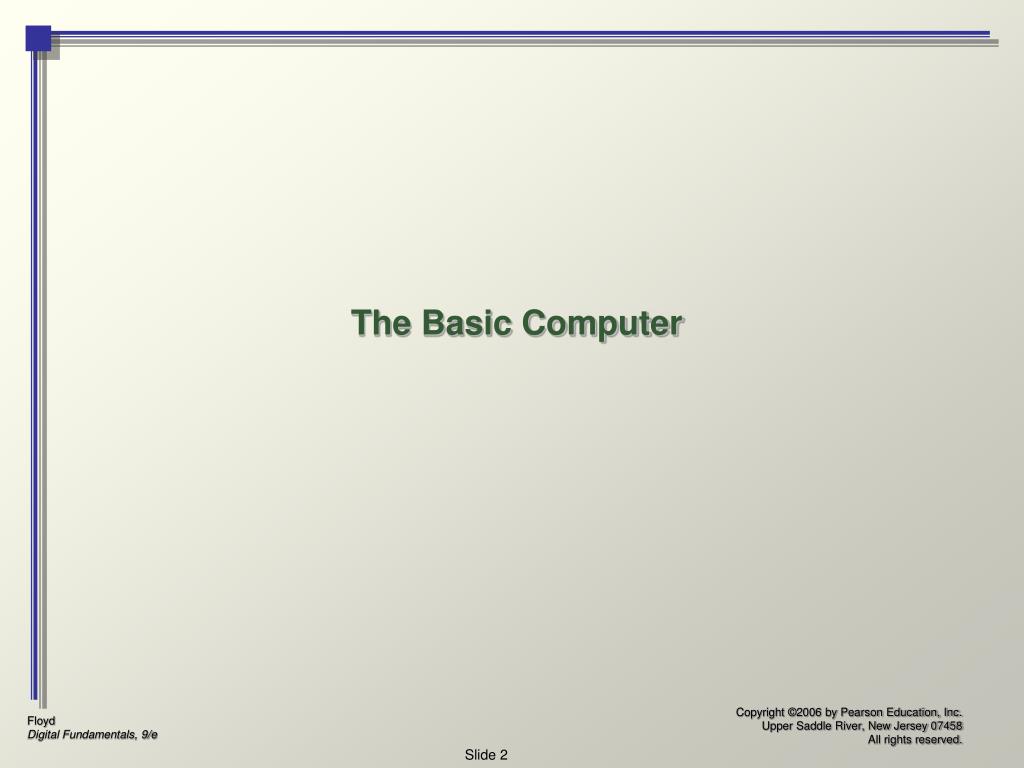 The Basic Computer

Floyd
Digital Fundamentals, 9/e

Copyright ©2006 by Pearson Education, Inc.
Upper Saddle River, New Jersey 07458
All rights reserved.

Slide 2